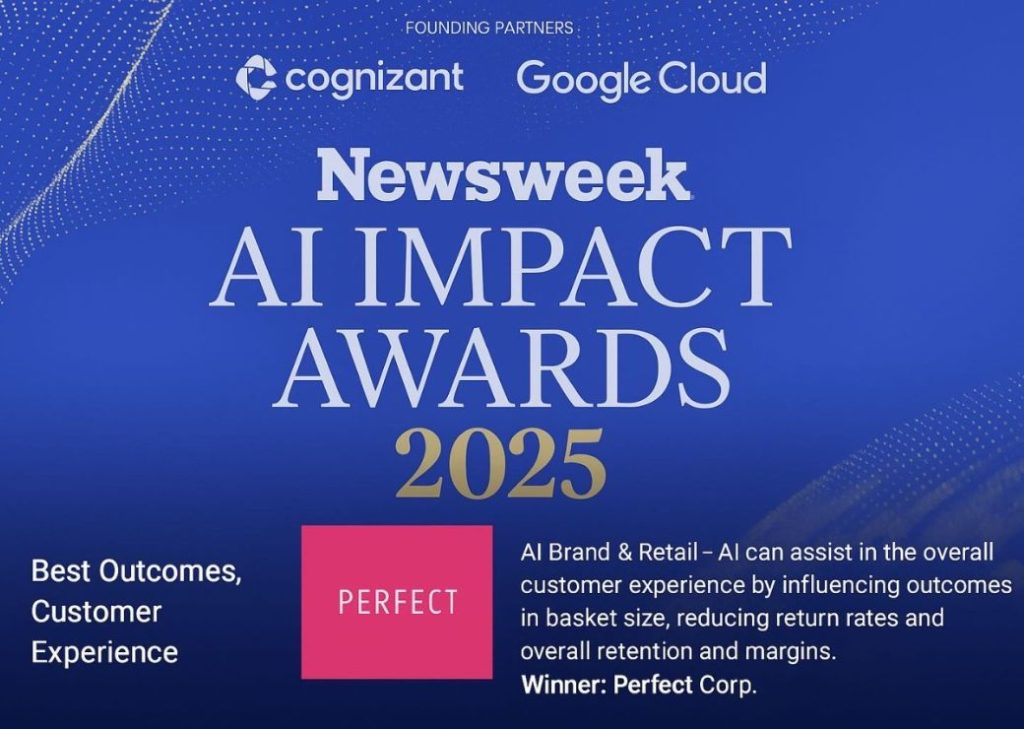 FOUNDING PARTNERS

cognizant Google Cloud

Newsweek

AI IMPACT AWARDS 2025

Best Outcomes, Customer Experience

PERFECT

AI Brand & Retail – AI can assist in the overall customer experience by influencing outcomes in basket size, reducing return rates and overall retention and margins.
Winner: Perfect Corp.